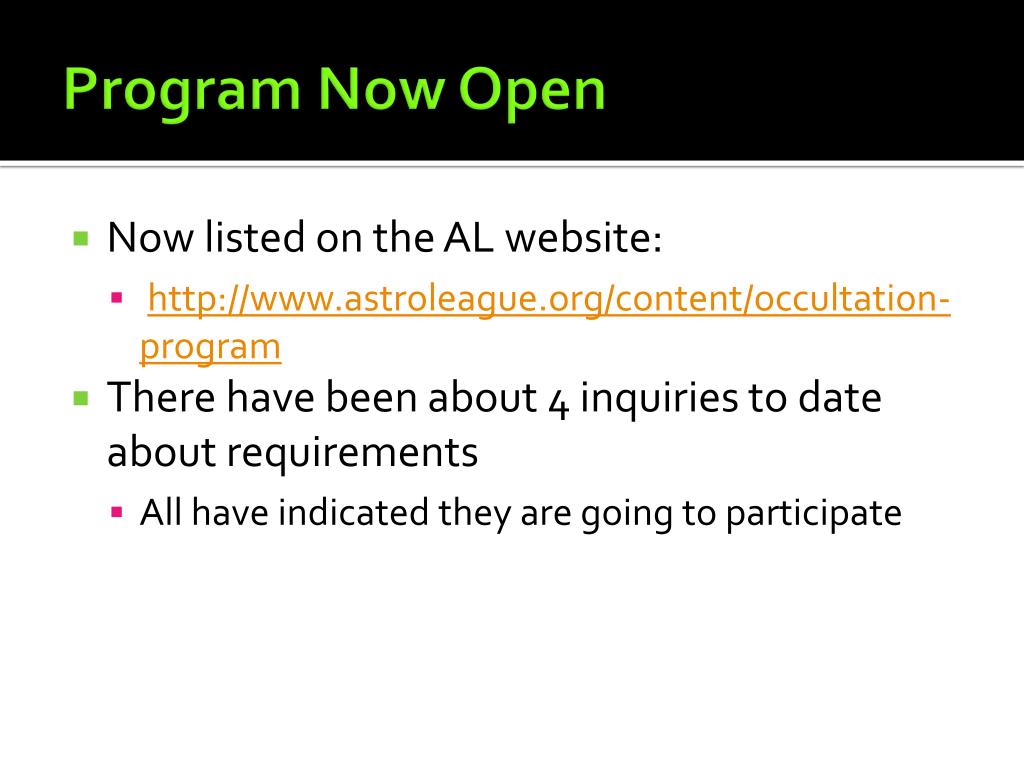 Program Now Open

Now listed on the AL website:

http://www.astroleague.org/content/occultation-program

There have been about 4 inquiries to date about requirements

All have indicated they are going to participate